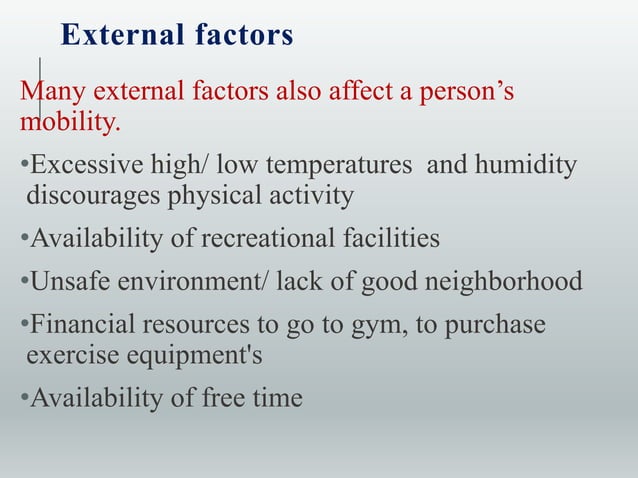 External factors

Many external factors also affect a person’s mobility.

•Excessive high/ low temperatures and humidity discourages physical activity

•Availability of recreational facilities

•Unsafe environment/ lack of good neighborhood

•Financial resources to go to gym, to purchase exercise equipment's

•Availability of free time